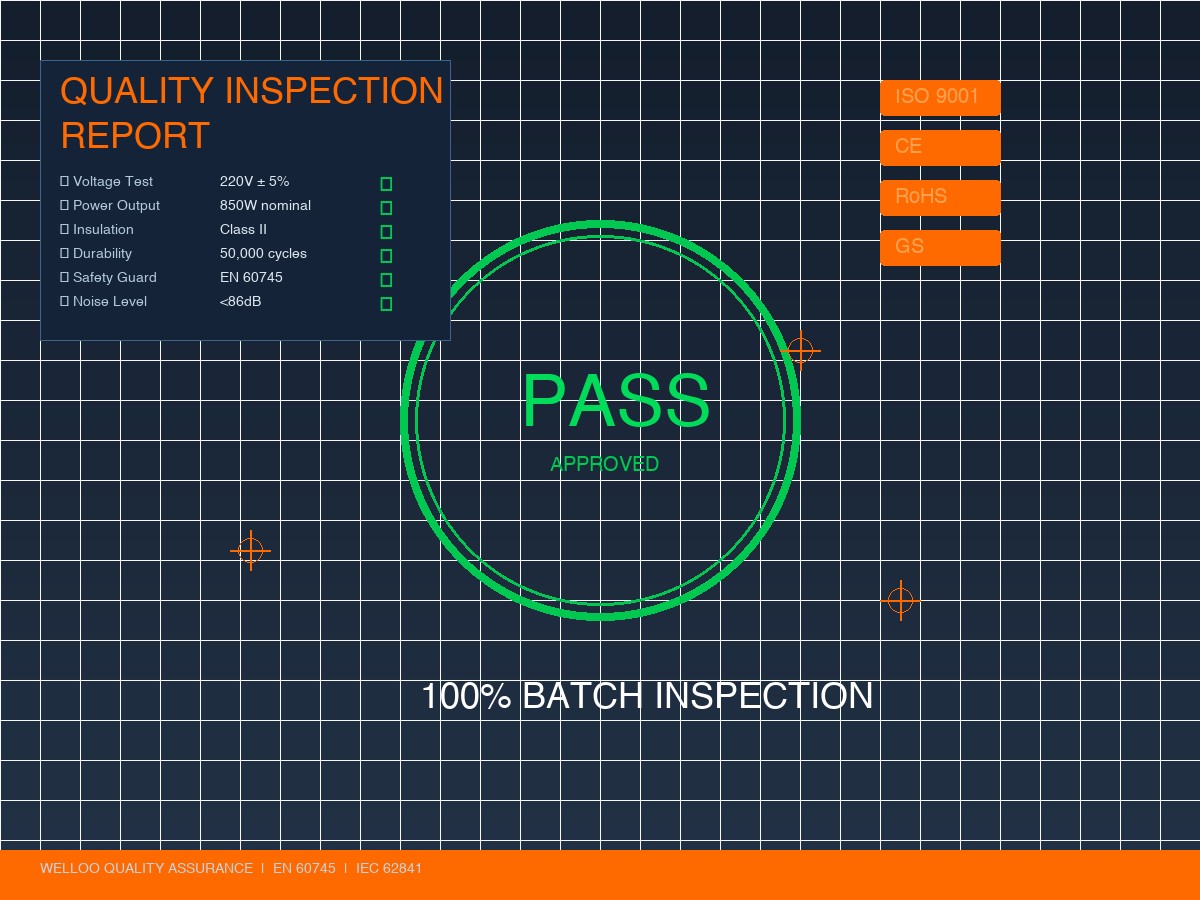 QUALITY INSPECTION REPORT

☐ Voltage Test 220V ± 5% ☐
☐ Power Output 850W nominal ☐
☐ Insulation Class II ☐
☐ Durability 50,000 cycles ☐
☐ Safety Guard EN 60745 ☐
☐ Noise Level <86dB ☐

ISO 9001

CE

RoHS

GS

PASS

APPROVED

100% BATCH INSPECTION

WELLOO QUALITY ASSURANCE | EN 60745 | IEC 62841